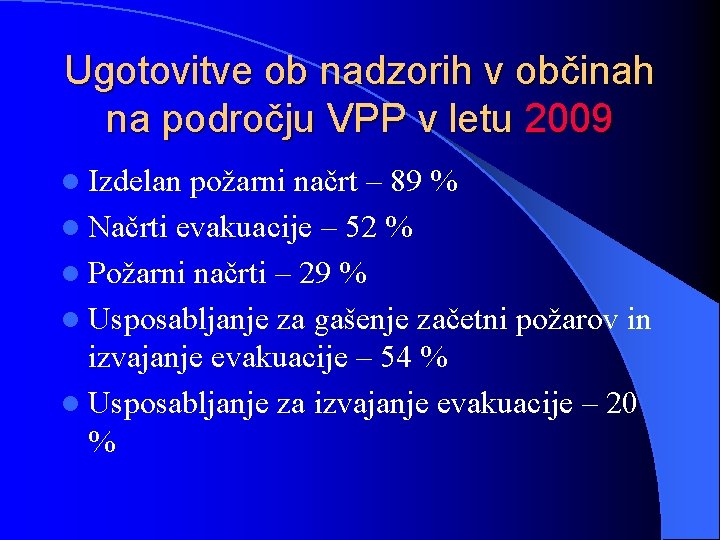 Ugotovitve ob nadzorih v občinah na področju VPP v letu 2009

- Izdelan požarni načrt – 89 %
- Načrti evakuacije – 52 %
- Požarni načrti – 29 %
- Usposabljanje za gašenje začetni požarov in izvajanje evakuacije – 54 %
- Usposabljanje za izvajanje evakuacije – 20 %